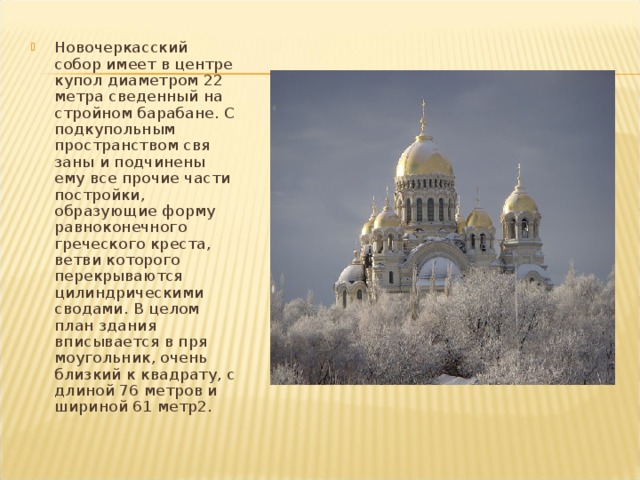 Новочеркасский собор имеет в центре купол диаметром 22 метра сведенный на стройном барабане. С подкупольным пространством свя заны и подчинены ему все прочие части постройки, образующие форму равноконечного греческого креста, ветви которого перекрываются цилиндрическими сводами. В целом план здания вписывается в пря моугольник, очень близкий к квадрату, с длиной 76 метров и шириной 61 метр2.